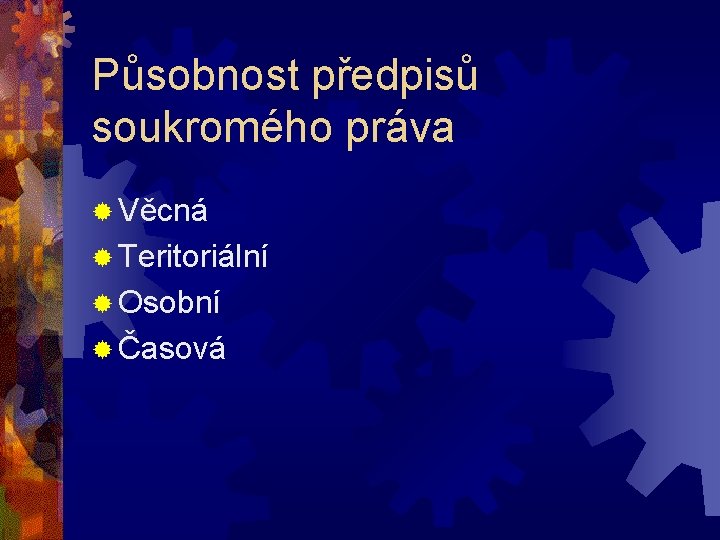 Působnost předpisů soukromého práva

Věcná
Teritoriální
Osobní
Časová